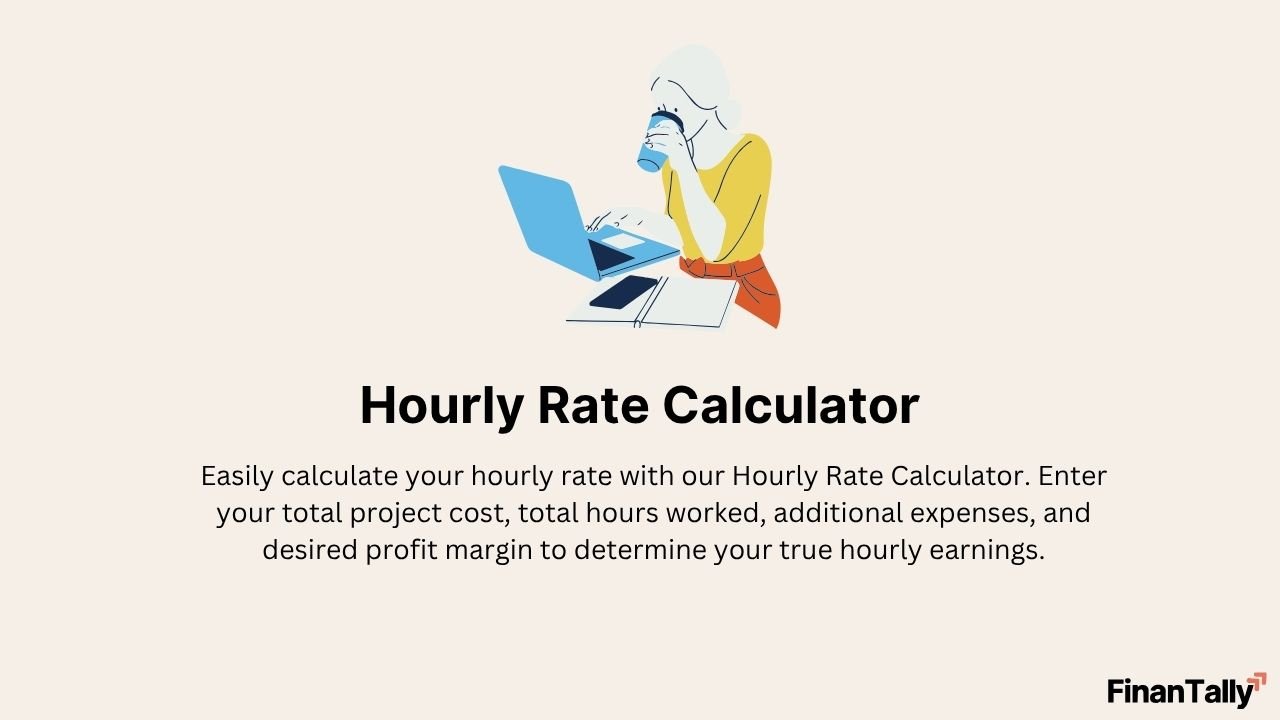 Hourly Rate Calculator

Easily calculate your hourly rate with our Hourly Rate Calculator. Enter your total project cost, total hours worked, additional expenses, and desired profit margin to determine your true hourly earnings.

FinanTally